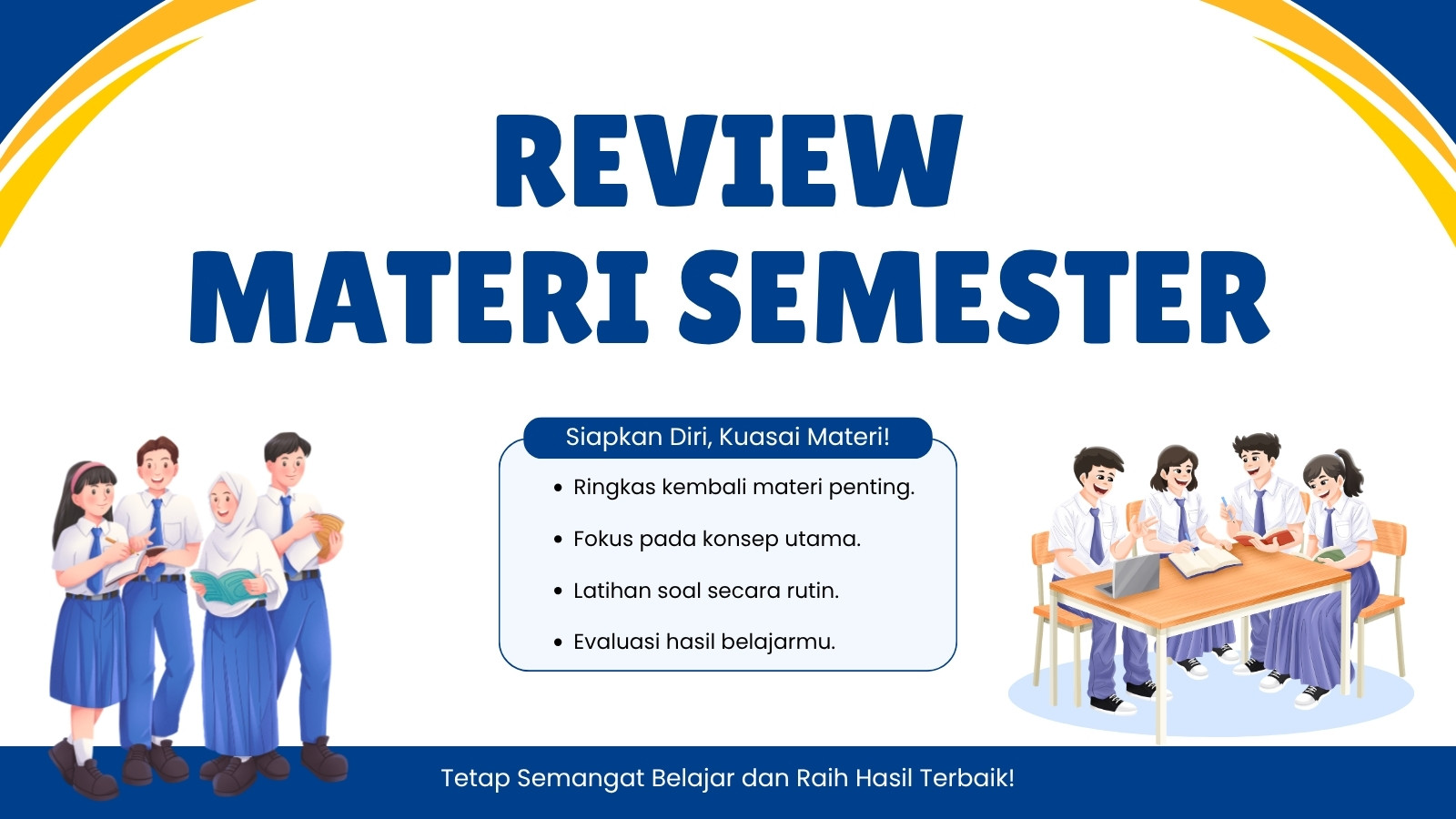 REVIEW
MATERI SEMESTER

Siapkan Diri, Kuasai Materi!

• Ringkas kembali materi penting.
• Fokus pada konsep utama.
• Latihan soal secara rutin.
• Evaluasi hasil belajarmu.

Tetap Semangat Belajar dan Raih Hasil Terbaik!